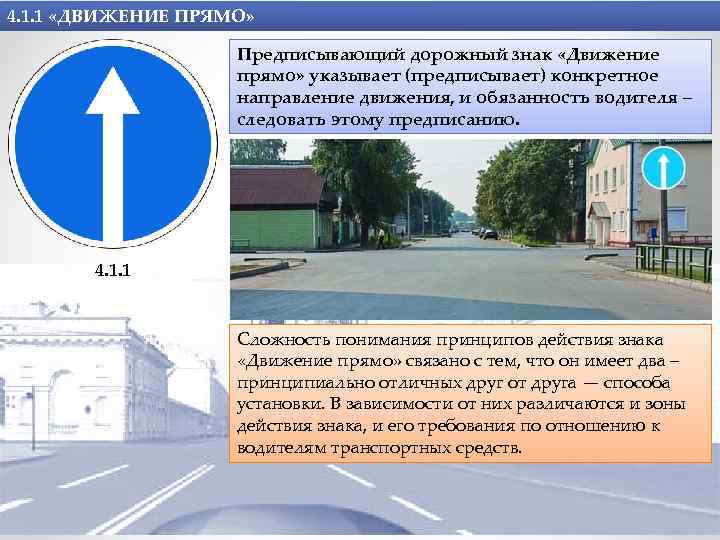 4.1.1 «ДВИЖЕНИЕ ПРЯМО»

Предписывающий дорожный знак «Движение прямо» указывает (предписывает) конкретное направление движения, и обязанность водителя – следовать этому предписанию.

4.1.1

Сложность понимания принципов действия знака «Движение прямо» связано с тем, что он имеет два – принципиально отличных друг от друга — способа установки. В зависимости от них различаются и зоны действия знака, и его требования по отношению к водителям транспортных средств.